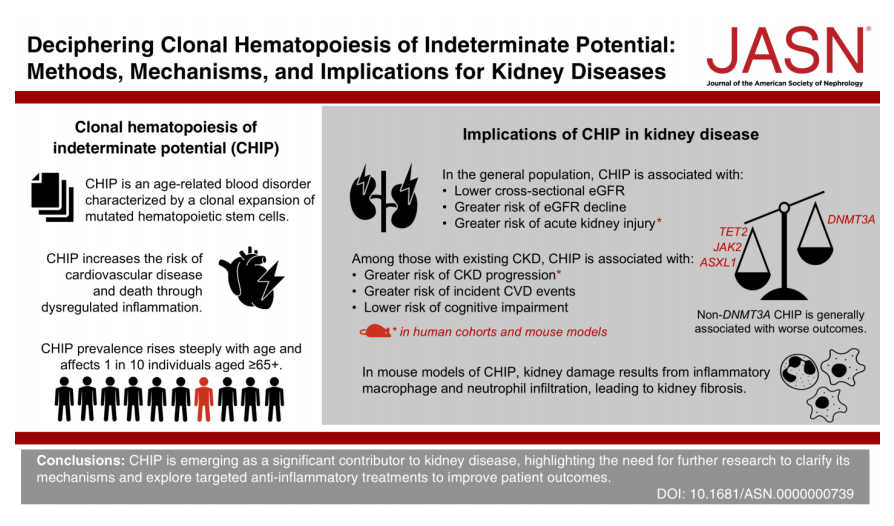 Deciphering Clonal Hematopoiesis of Indeterminate Potential: Methods, Mechanisms, and Implications for Kidney Diseases

JASN®
Journal of the American Society of Nephrology

Clonal hematopoiesis of indeterminate potential (CHIP)

CHIP is an age-related blood disorder characterized by a clonal expansion of mutated hematopoietic stem cells.

CHIP increases the risk of cardiovascular disease and death through dysregulated inflammation.

CHIP prevalence rises steeply with age and affects 1 in 10 individuals aged ≥65+.

Implications of CHIP in kidney disease

In the general population, CHIP is associated with:
• Lower cross-sectional eGFR
• Greater risk of eGFR decline
• Greater risk of acute kidney injury*

Among those with existing CKD, CHIP is associated with:
• Greater risk of CKD progression*
• Greater risk of incident CVD events
• Lower risk of cognitive impairment

* in human cohorts and mouse models

TET2
JAK2
ASXL1
DNMT3A

Non-DNMT3A CHIP is generally associated with worse outcomes.

In mouse models of CHIP, kidney damage results from inflammatory macrophage and neutrophil infiltration, leading to kidney fibrosis.

Conclusions: CHIP is emerging as a significant contributor to kidney disease, highlighting the need for further research to clarify its mechanisms and explore targeted anti-inflammatory treatments to improve patient outcomes.

DOI: 10.1681/ASN.0000000739